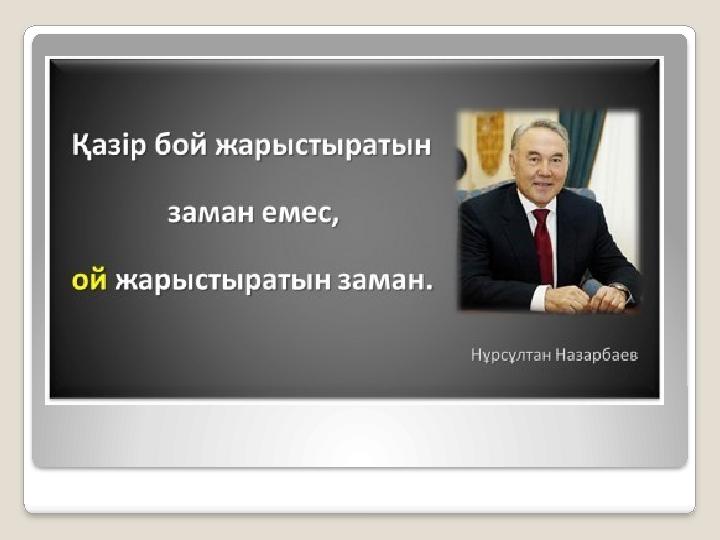 Қазір бой жарыстыратын

заман емес,

ой жарыстыратын заман.

Нұрсұлтан Назарбаев